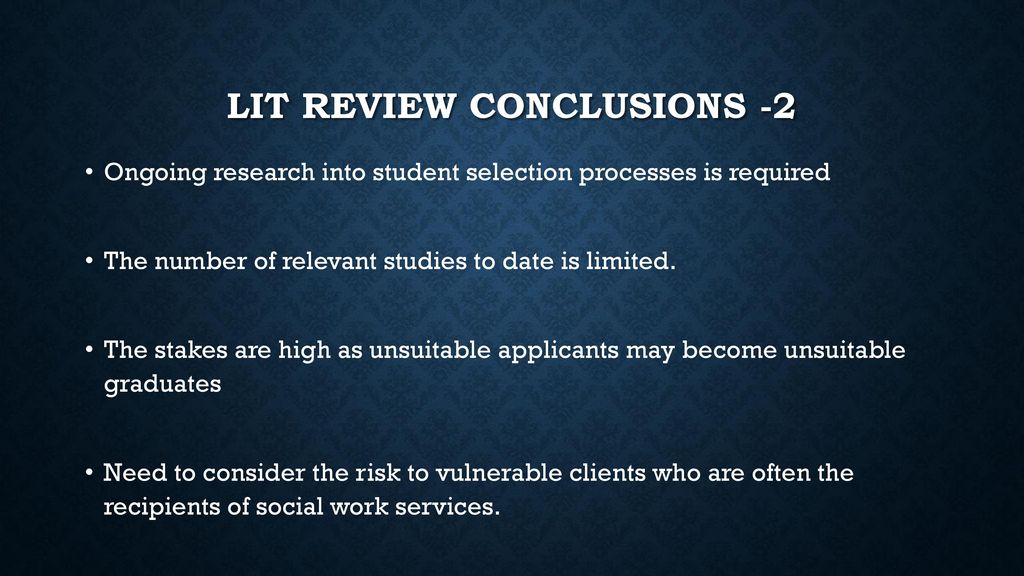 LIT REVIEW CONCLUSIONS -2

• Ongoing research into student selection processes is required

• The number of relevant studies to date is limited.

• The stakes are high as unsuitable applicants may become unsuitable graduates

• Need to consider the risk to vulnerable clients who are often the recipients of social work services.